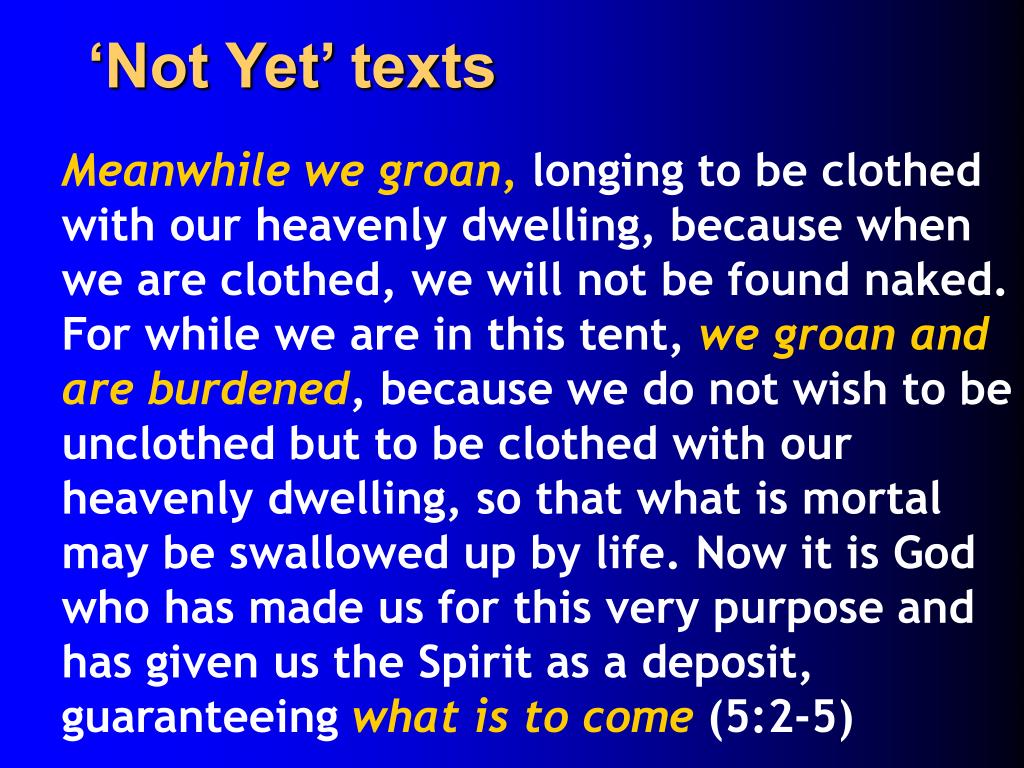 ‘Not Yet’ texts

Meanwhile we groan, longing to be clothed with our heavenly dwelling, because when we are clothed, we will not be found naked. For while we are in this tent, we groan and are burdened, because we do not wish to be unclothed but to be clothed with our heavenly dwelling, so that what is mortal may be swallowed up by life. Now it is God who has made us for this very purpose and has given us the Spirit as a deposit, guaranteeing what is to come (5:2-5)